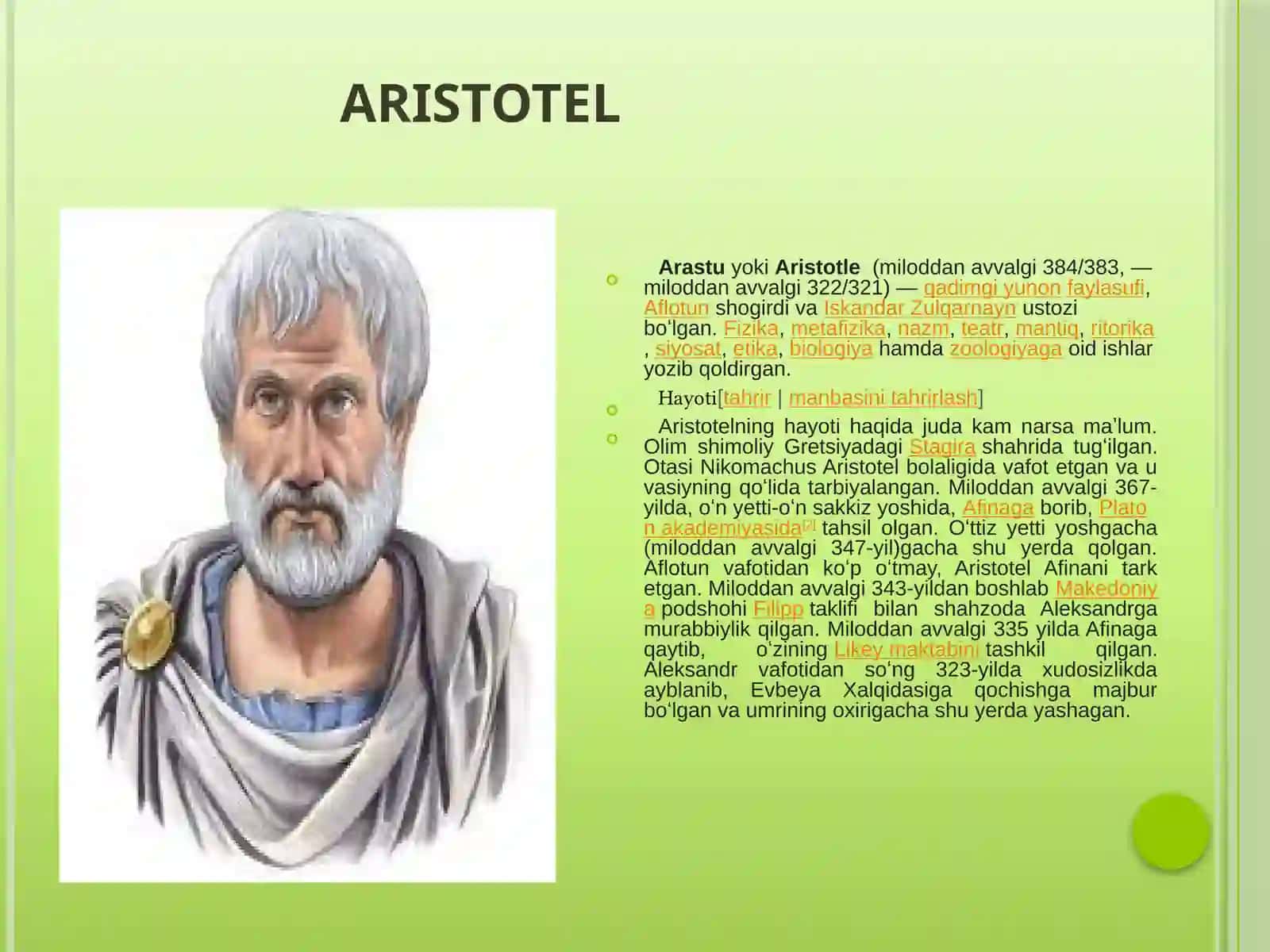 ARISTOTEL

Arastu yoki Aristotle (miloddan avvalgi 384/383, — miloddan avvalgi 322/321) — qadimgi yunon faylasufi, Aflotun shogirdi va Iskandar Zulqarnayn ustozi boʻlgan. Fizika, metafizika, nazm, teatr, mantiq, ritorika, siyosat, etika, biologiya hamda zoologiyaga oid ishlar yozib qoldirgan.

Hayoti[tahrir | manbasini tahrirlash]

Aristotelning hayoti haqida juda kam narsa maʼlum. Olim shimoliy Gretsiyadagi Stagira shahrida tugʻilgan. Otasi Nikomachus Aristotel bolaligida vafot etgan va u vasiyning qoʻlida tarbiyalangan. Miloddan avvalgi 367-yilda, oʻn yetti-oʻn sakkiz yoshida, Afinaga borib, Platon akademiyasida[2] tahsil olgan. Oʻttiz yetti yoshgacha (miloddan avvalgi 347-yil)gacha shu yerda qolgan. Aflotun vafotidan koʻp oʻtmay, Aristotel Afinani tark etgan. Miloddan avvalgi 343-yildan boshlab Makedoniya podshohi Filipp taklifi bilan shahzoda Aleksandrga murabbiylik qilgan. Miloddan avvalgi 335 yilda Afinaga qaytib, oʻzining Likey maktabini tashkil qilgan. Aleksandr vafotidan soʻng 323-yilda xudosizlikda ayblanib, Evbeya Xalqidasiga qochishga majbur boʻlgan va umrining oxirigacha shu yerda yashagan.